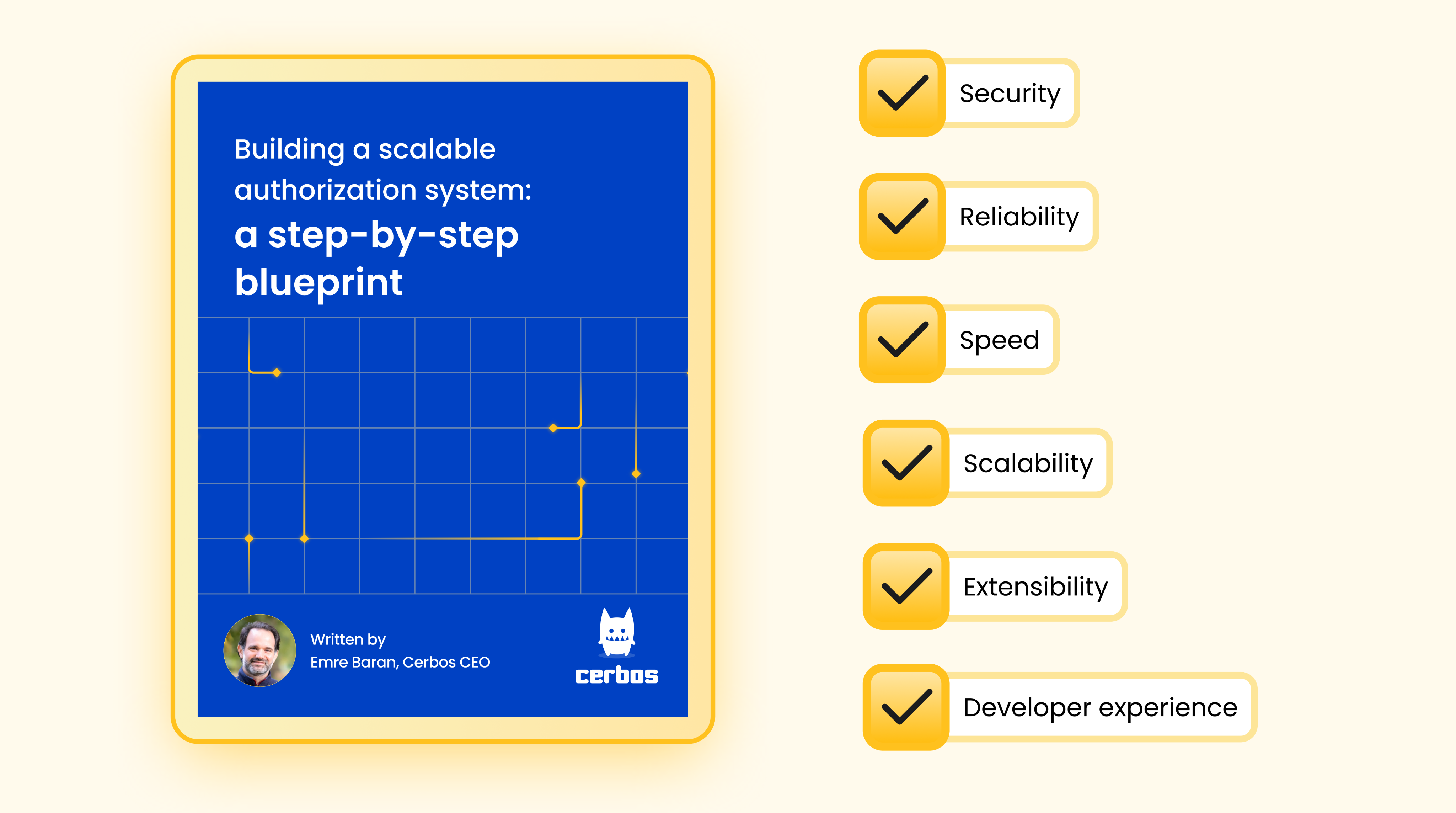 Building a scalable authorization system:
a step-by-step blueprint

Written by
Emre Baran, Cerbos CEO

cerbos

Security

Reliability

Speed

Scalability

Extensibility

Developer experience